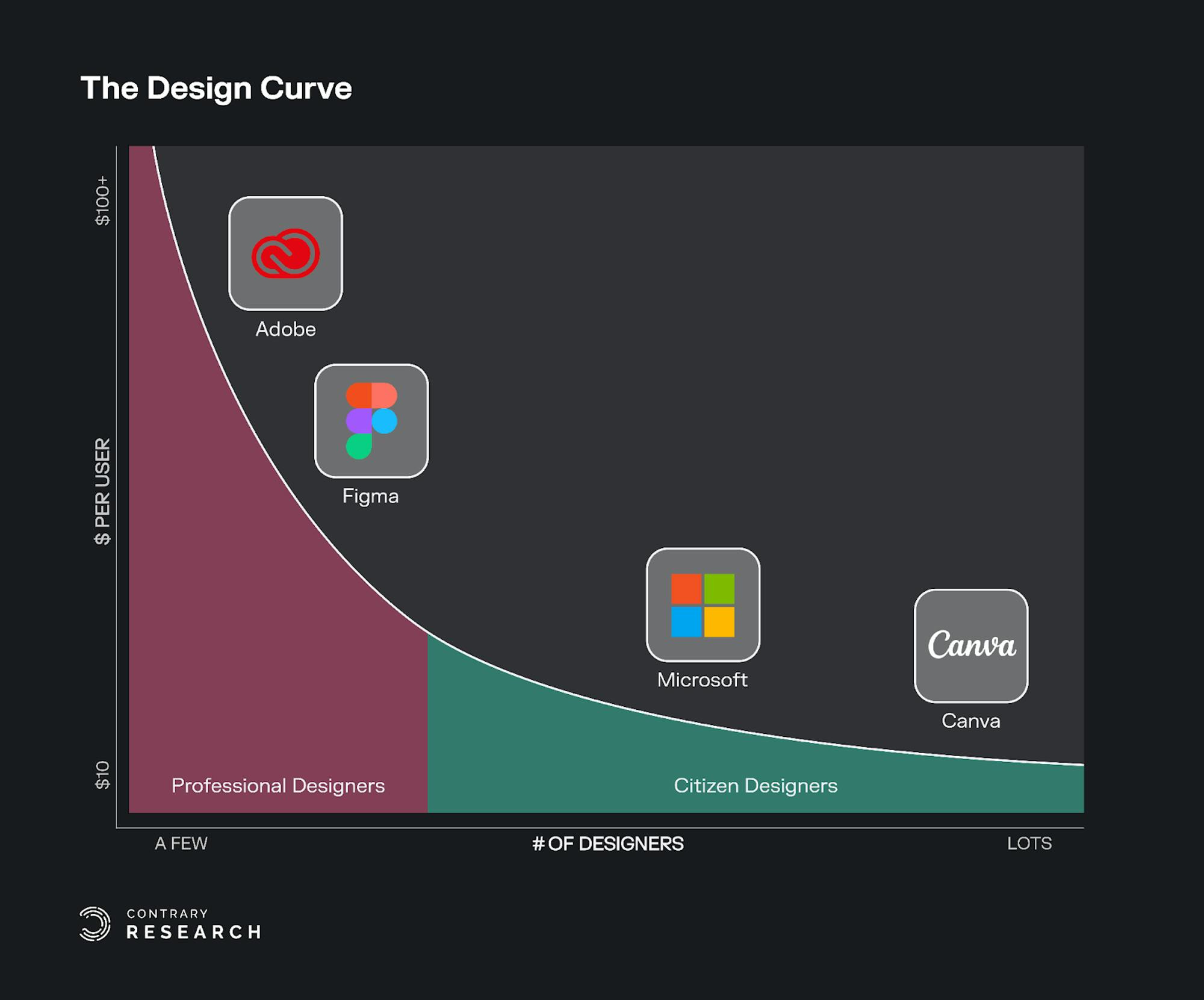 The Design Curve

$100+

$ PER USER

$10

Adobe

Figma

Microsoft

Canva

Canva

Professional Designers

Citizen Designers

A FEW

# OF DESIGNERS

LOTS

CONTRARY
RESEARCH